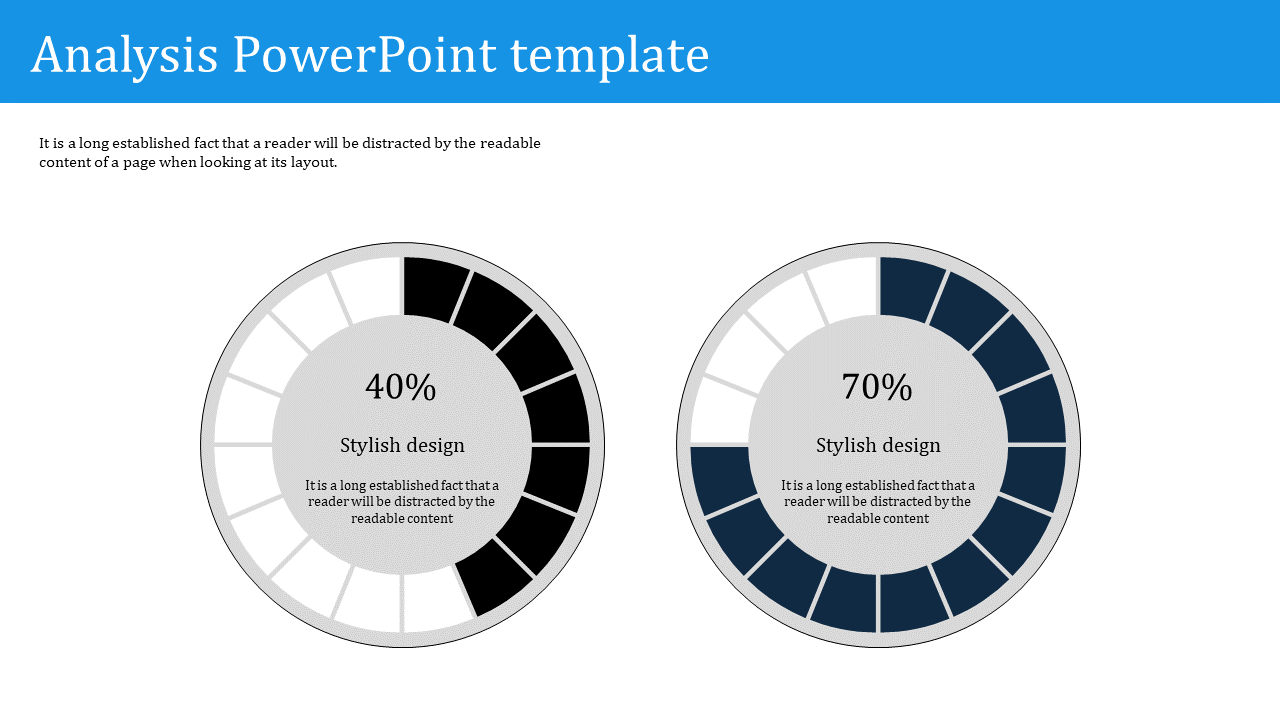 Analysis PowerPoint template

It is a long established fact that a reader will be distracted by the readable content of a page when looking at its layout.

40%

Stylish design

It is a long established fact that a reader will be distracted by the readable content

70%

Stylish design

It is a long established fact that a reader will be distracted by the readable content